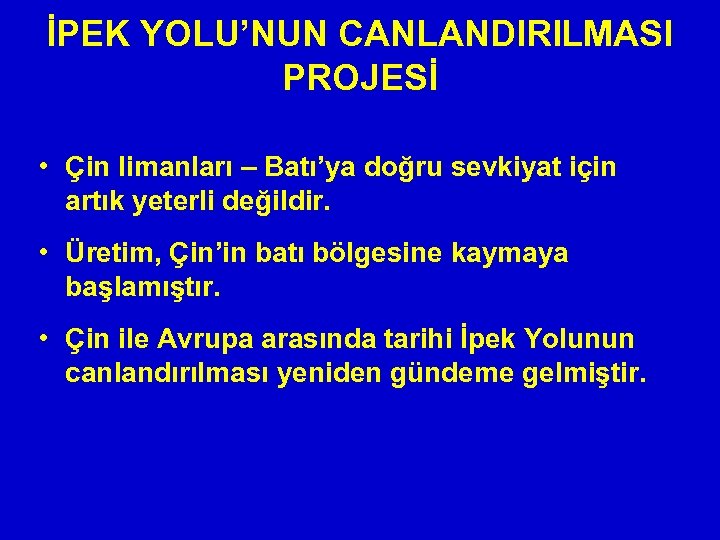 İPEK YOLU’NUN CANLANDIRILMASI PROJESİ

• Çin limanları – Batı’ya doğru sevkiyat için artık yeterli değildir.

• Üretim, Çin’in batı bölgesine kaymaya başlamıştır.

• Çin ile Avrupa arasında tarihi İpek Yolunun canlandırılması yeniden gündeme gelmiştir.